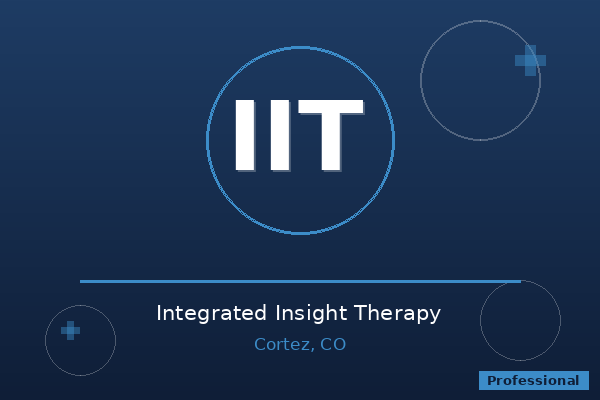 IIT

Integrated Insight Therapy

Cortez, CO

Professional